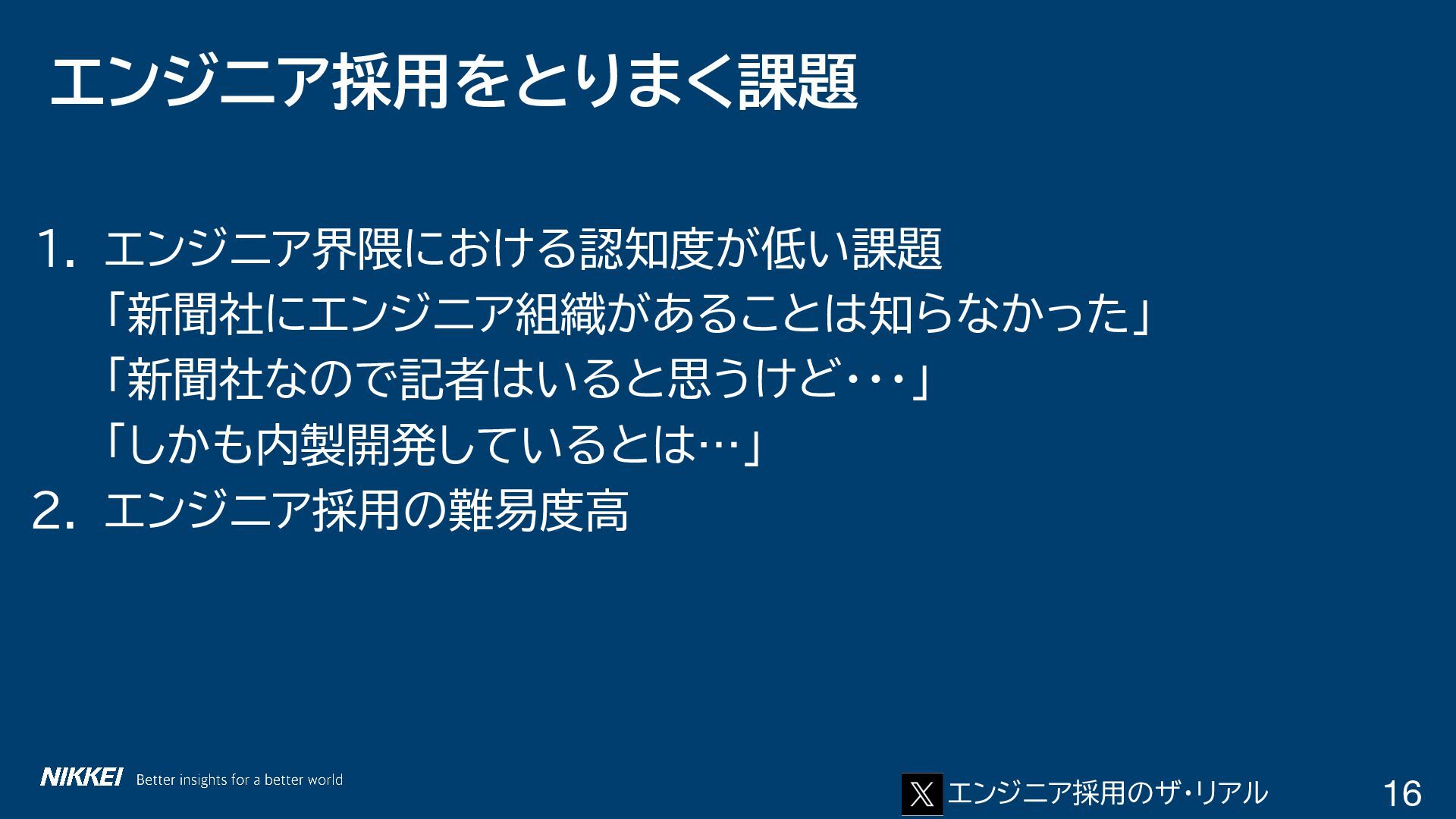 エンジニア採用をとりまく課題

1. エンジニア界隈における認知度が低い課題
「新聞社にエンジニア組織があることは知らなかった」
「新聞社なので記者はいると思うけど・・・」
「しかも内製開発しているとは…」
2. エンジニア採用の難易度高

NIKKEI Better insights for a better world

エンジニア採用のザ・リアル

16